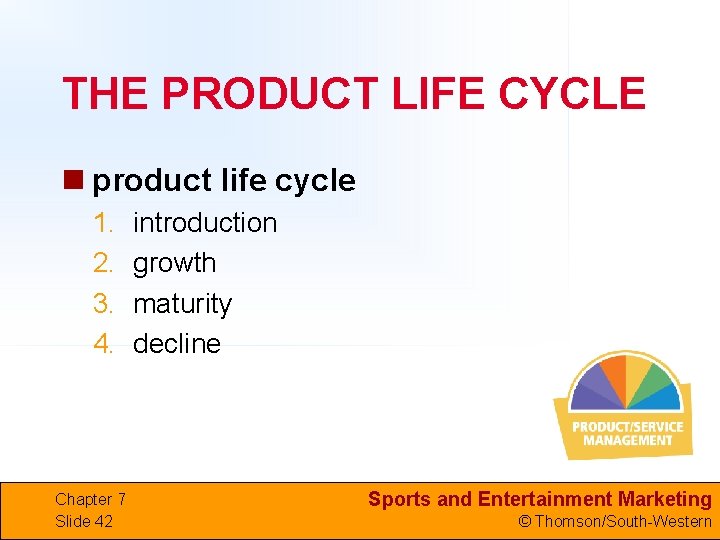 THE PRODUCT LIFE CYCLE

product life cycle

1. introduction
2. growth
3. maturity
4. decline

PRODUCT/SERVICE MANAGEMENT

Chapter 7
Slide 42

Sports and Entertainment Marketing
© Thomson/South-Western